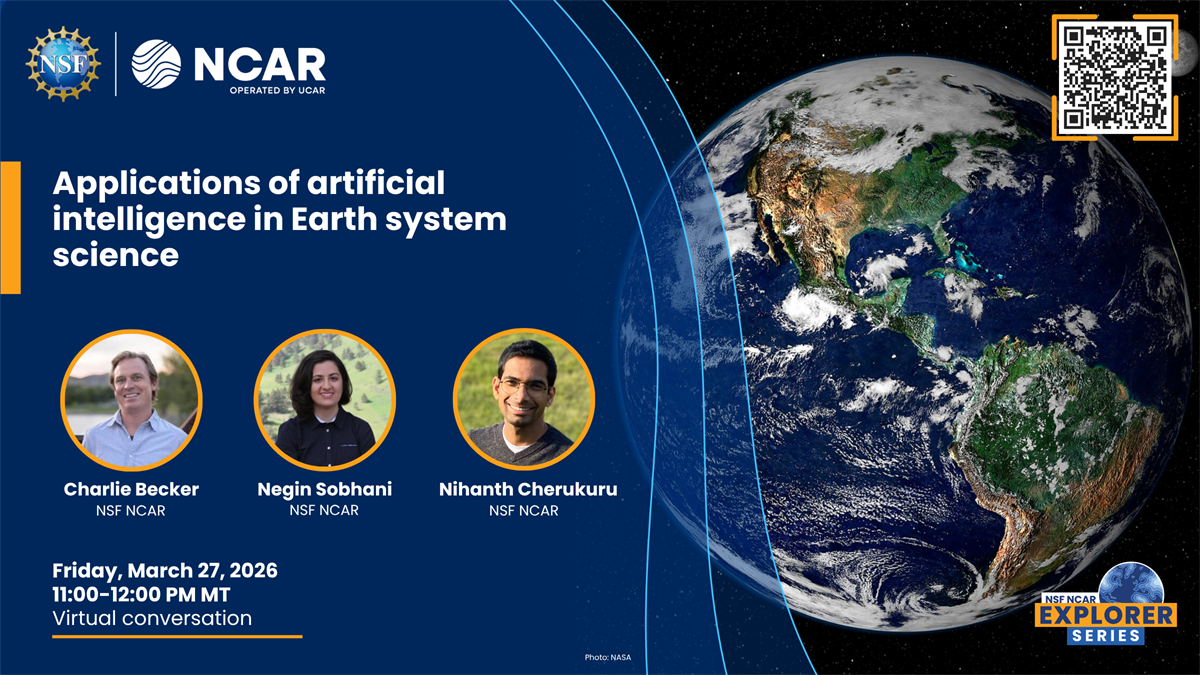 NSF

NCAR
OPERATED BY UCAR

Applications of artificial intelligence in Earth system science

Charlie Becker
NSF NCAR

Negin Sobhani
NSF NCAR

Nihanth Cherukuru
NSF NCAR

Friday, March 27, 2026
11:00-12:00 PM MT
Virtual conversation

Photo: NASA

NSF NCAR
EXPLORER
SERIES